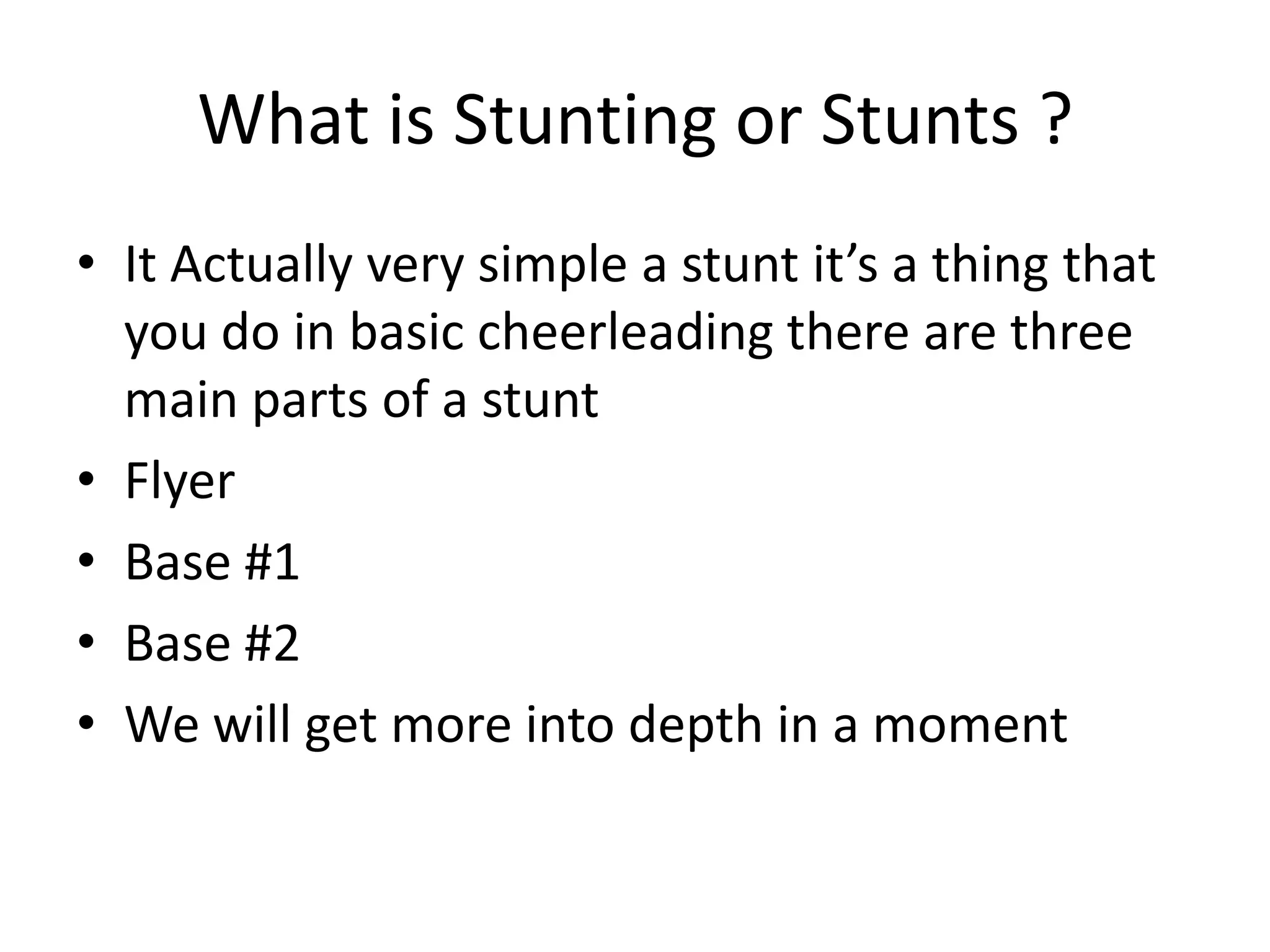 What is Stunting or Stunts ?

• It Actually very simple a stunt it’s a thing that you do in basic cheerleading there are three main parts of a stunt
• Flyer
• Base #1
• Base #2
• We will get more into depth in a moment